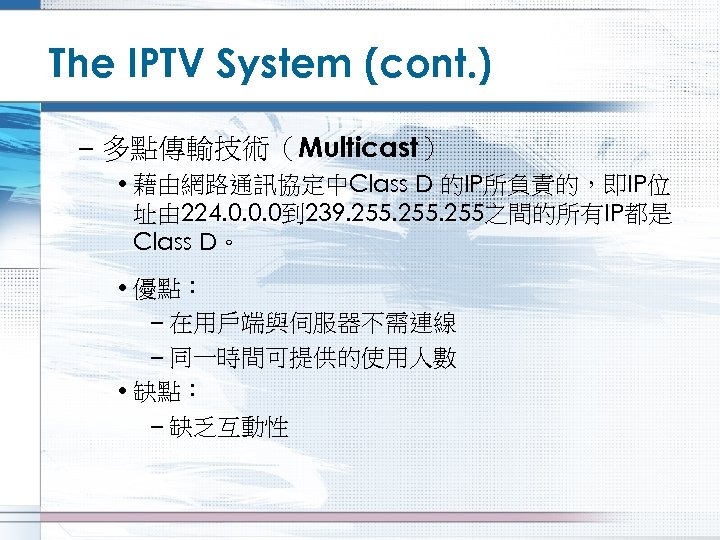 The IPTV System (cont.)

– 多點傳輸技術（Multicast）

• 藉由網路通訊協定中Class D 的IP所負責的，即IP位址由224.0.0.0到239.255.255.255之間的所有IP都是Class D。

• 優點：

– 在用戶端與伺服器不需連線

– 同一時間可提供的使用人數

• 缺點：

– 缺乏互動性